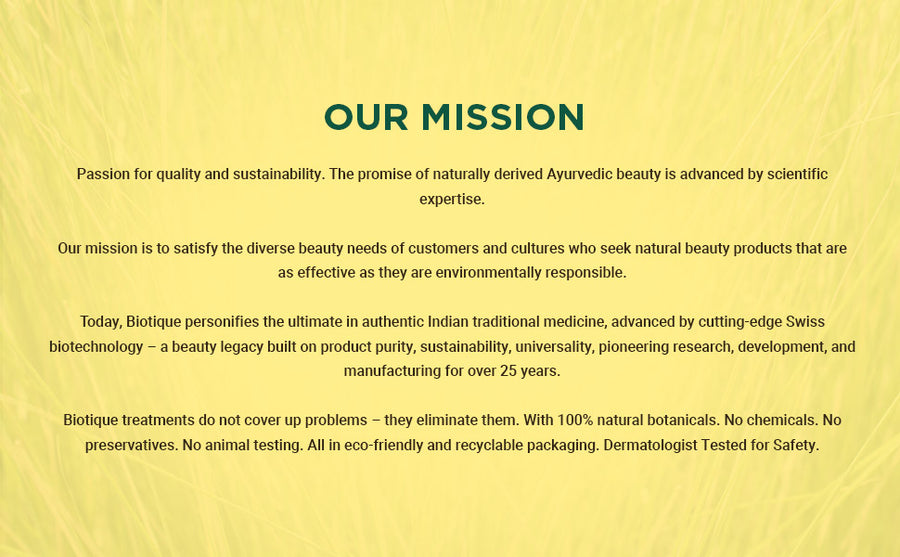 OUR MISSION

Passion for quality and sustainability. The promise of naturally derived Ayurvedic beauty is advanced by scientific expertise.

Our mission is to satisfy the diverse beauty needs of customers and cultures who seek natural beauty products that are as effective as they are environmentally responsible.

Today, Biotique personifies the ultimate in authentic Indian traditional medicine, advanced by cutting-edge Swiss biotechnology – a beauty legacy built on product purity, sustainability, universality, pioneering research, development, and manufacturing for over 25 years.

Biotique treatments do not cover up problems – they eliminate them. With 100% natural botanicals. No chemicals. No preservatives. No animal testing. All in eco-friendly and recyclable packaging. Dermatologist Tested for Safety.